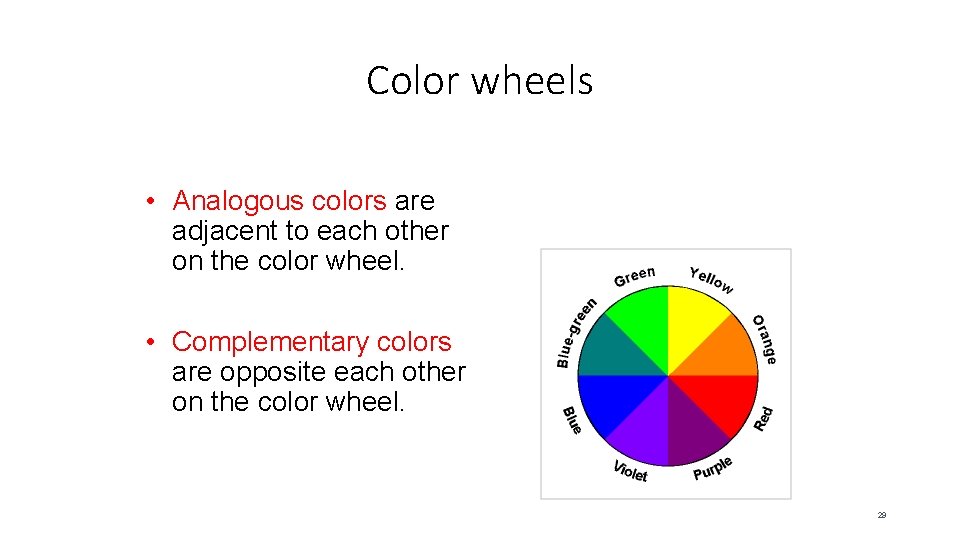 Color wheels

• Analogous colors are adjacent to each other on the color wheel.

• Complementary colors are opposite each other on the color wheel.

Green
Yellow
Orange
Red
Purple
Violet
Blue
Blue-green

29